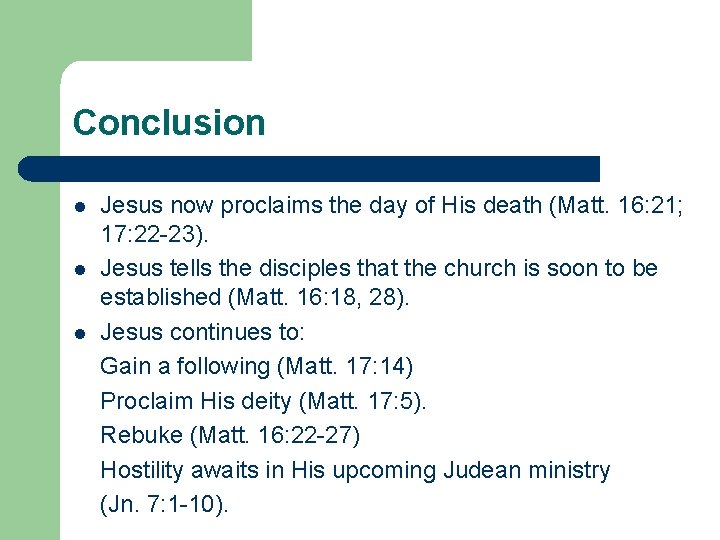 Conclusion

- Jesus now proclaims the day of His death (Matt. 16:21; 17:22-23).
- Jesus tells the disciples that the church is soon to be established (Matt. 16:18, 28).
- Jesus continues to:

Gain a following (Matt. 17:14)

Proclaim His deity (Matt. 17:5).

Rebuke (Matt. 16:22-27)

Hostility awaits in His upcoming Judean ministry (Jn. 7:1-10).